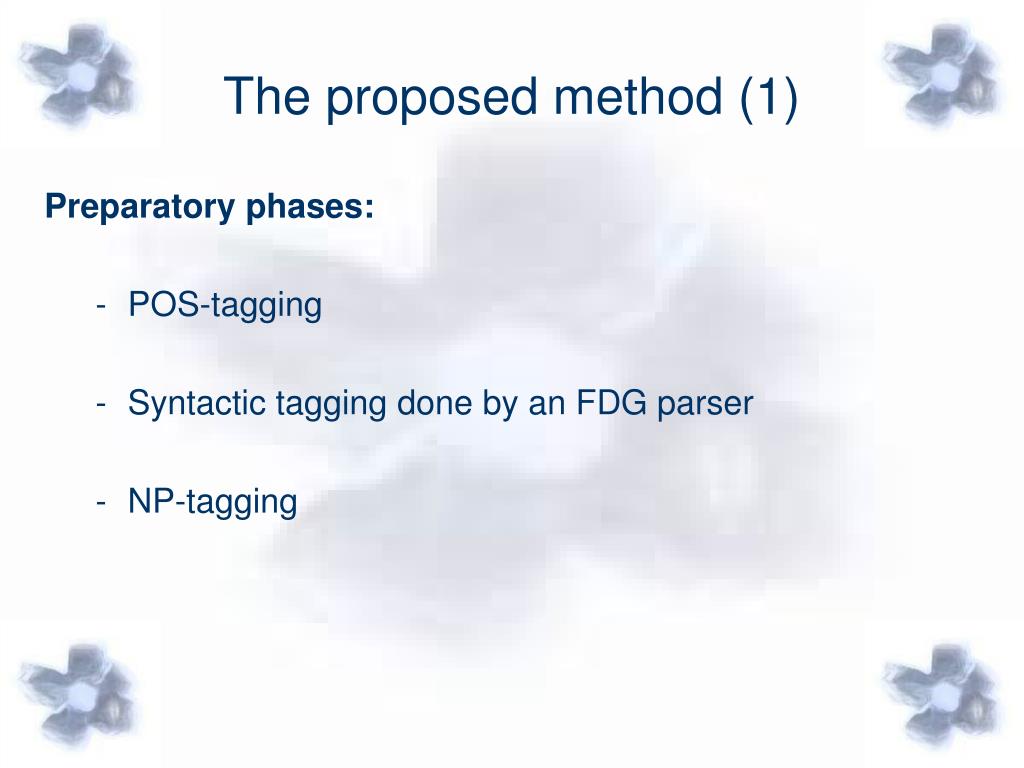 The proposed method (1)

Preparatory phases:

- POS-tagging

- Syntactic tagging done by an FDG parser

- NP-tagging